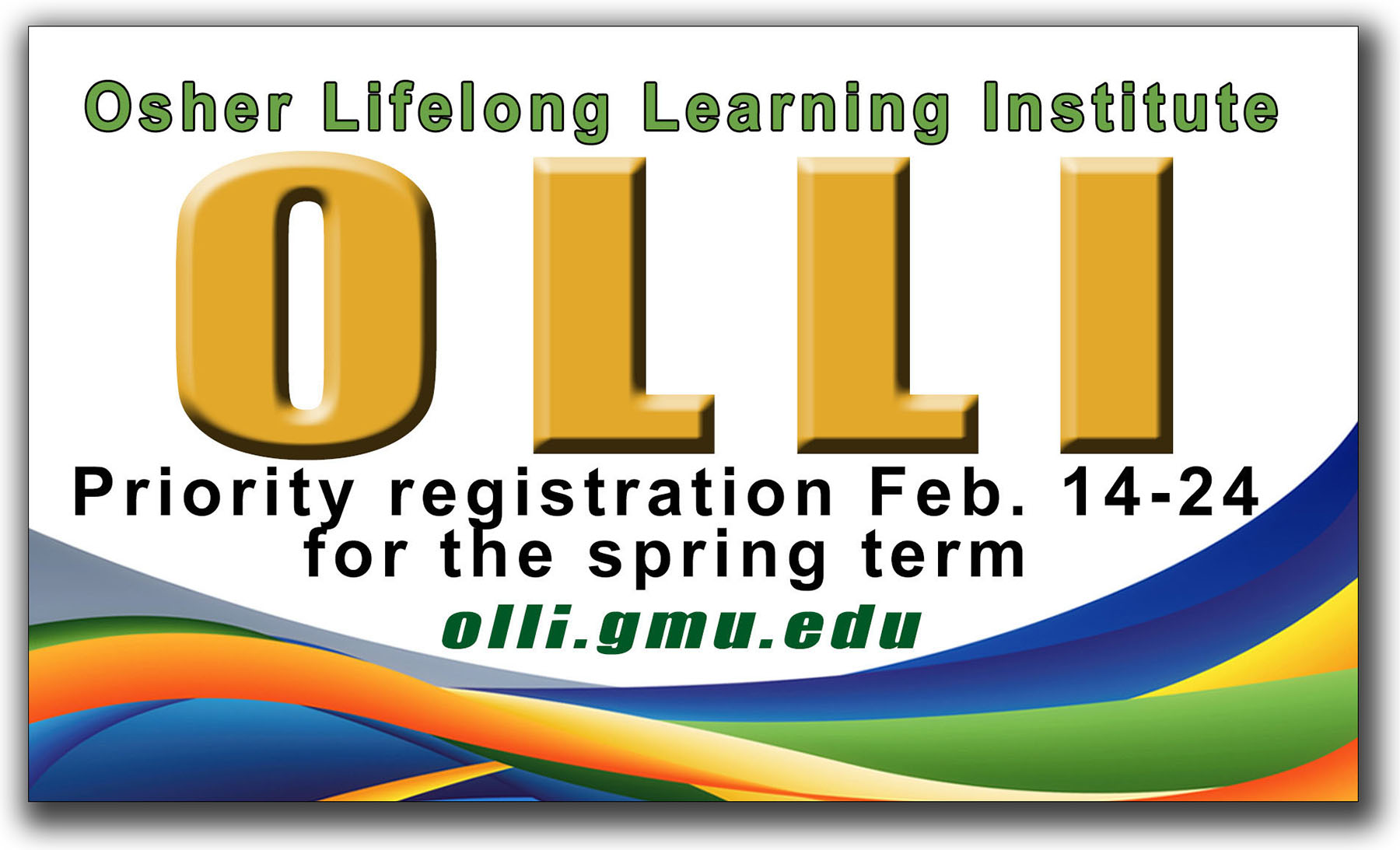 Osher Lifelong Learning Institute

OLLI

Priority registration Feb. 14-24 for the spring term

olli.gmu.edu